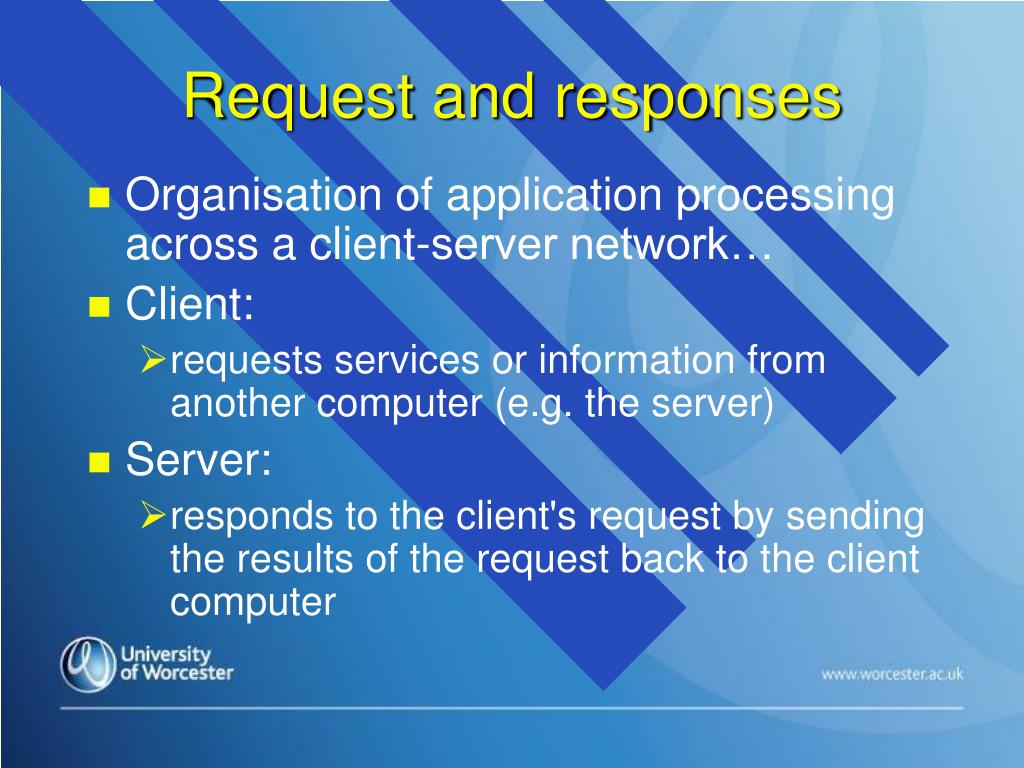 Request and responses

Organisation of application processing across a client-server network…

Client:

requests services or information from another computer (e.g. the server)

Server:

responds to the client's request by sending the results of the request back to the client computer

University of Worcester

www.worcester.ac.uk